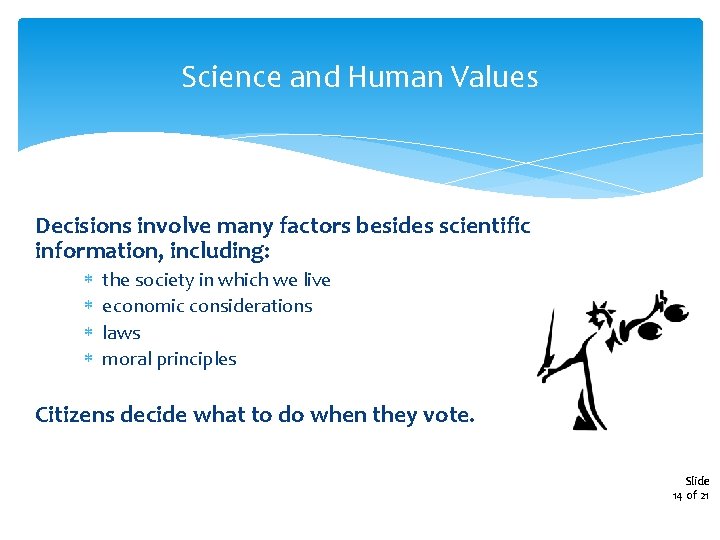 Science and Human Values

Decisions involve many factors besides scientific information, including:

* the society in which we live
* economic considerations
* laws
* moral principles

Citizens decide what to do when they vote.

Slide 14 of 21